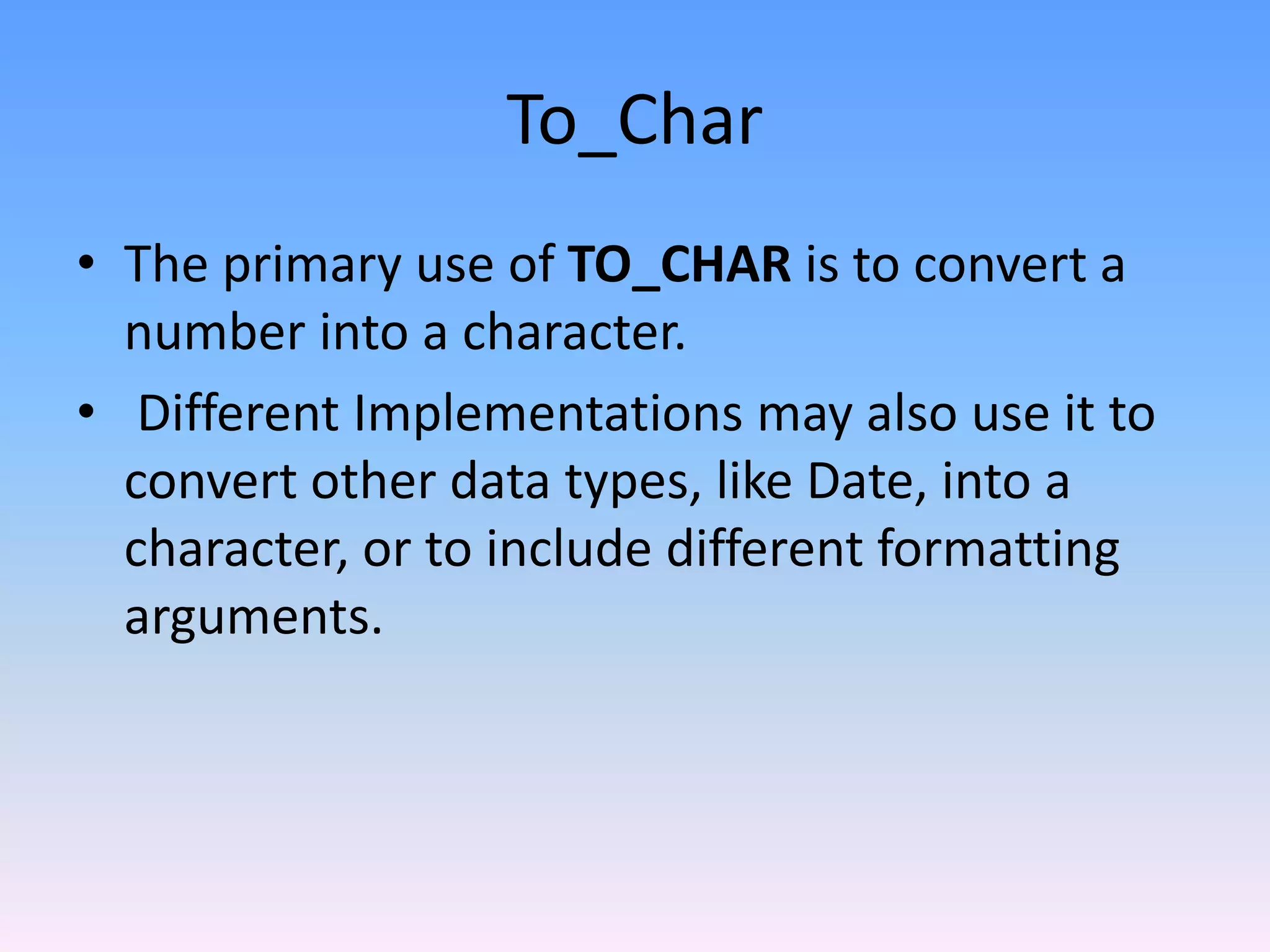 To_Char

• The primary use of TO_CHAR is to convert a number into a character.
• Different Implementations may also use it to convert other data types, like Date, into a character, or to include different formatting arguments.